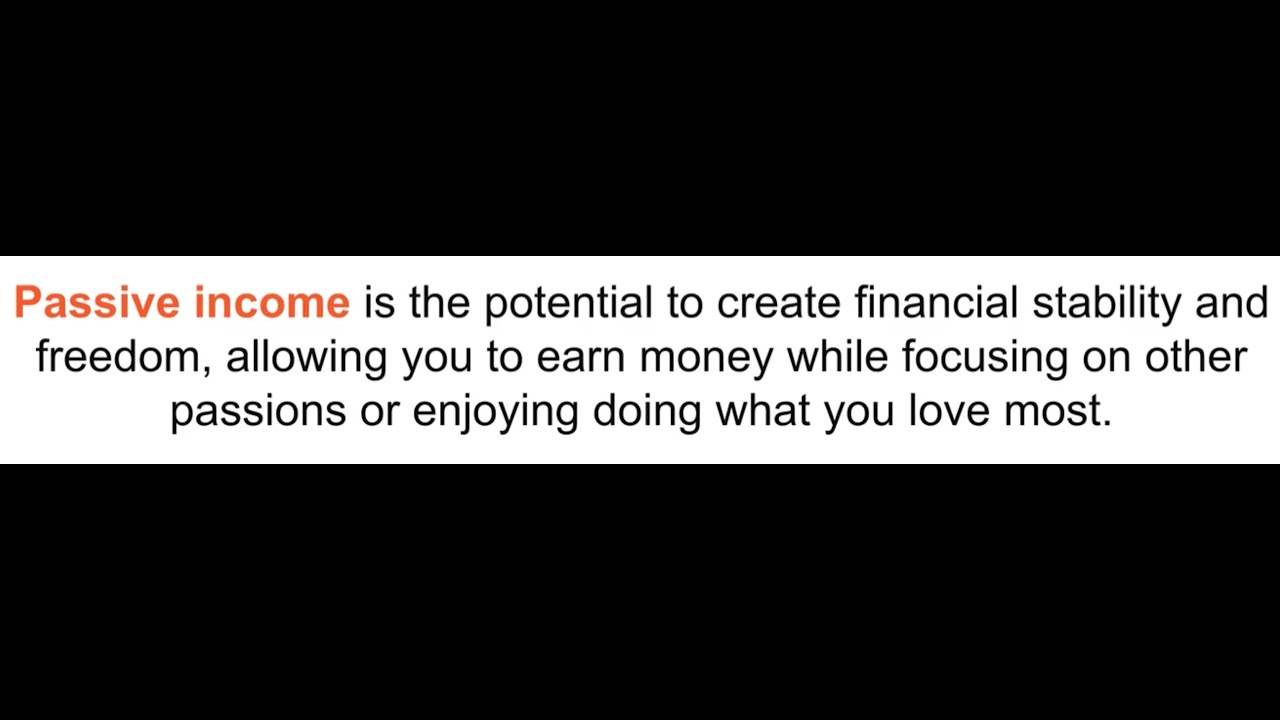 Passive income is the potential to create financial stability and freedom, allowing you to earn money while focusing on other passions or enjoying doing what you love most.